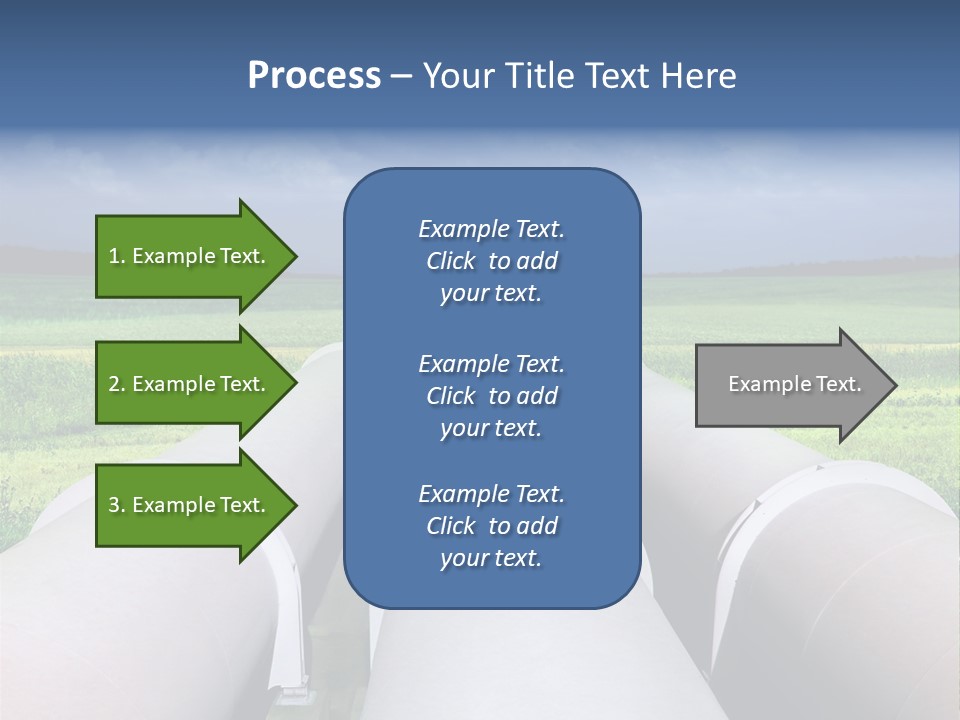 Process – Your Title Text Here

1. Example Text.

2. Example Text.

3. Example Text.

Example Text.
Click to add
your text.

Example Text.
Click to add
your text.

Example Text.
Click to add
your text.

Example Text.